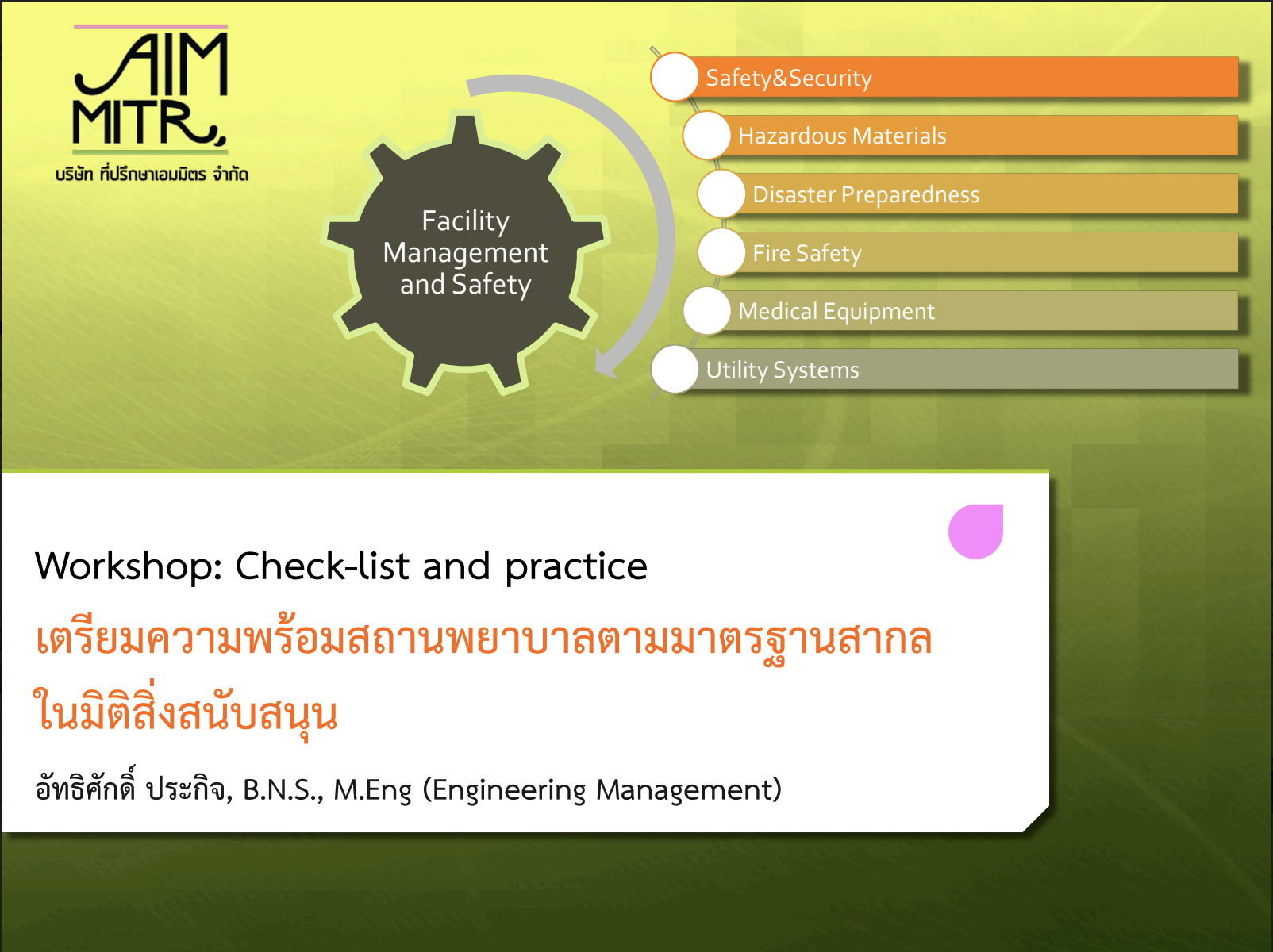 AIM MITR

บริษัท ที่ปรึกษาเอมมิตร จำกัด

Facility Management and Safety

Safety&Security

Hazardous Materials

Disaster Preparedness

Fire Safety

Medical Equipment

Utility Systems

Workshop: Check-list and practice

เตรียมความพร้อมสถานพยาบาลตามมาตรฐานสากล ในมิติสิ่งสนับสนุน

อัทธิศักดิ์ ประกิจ, B.N.S., M.Eng (Engineering Management)